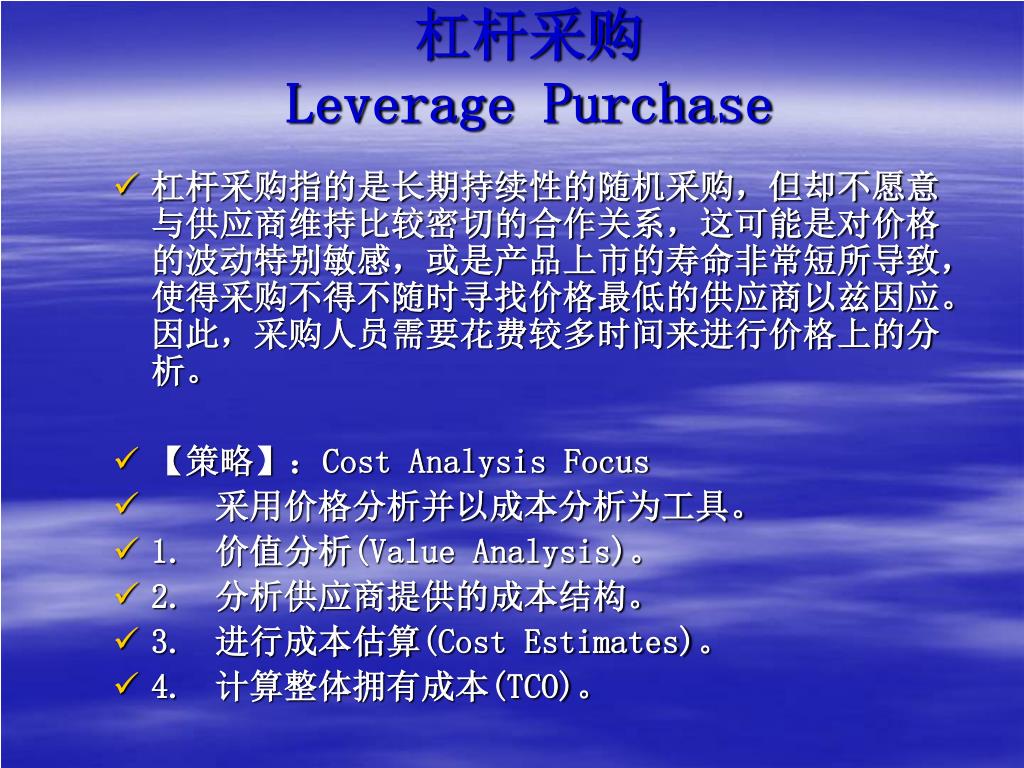 杠杆采购
Leverage Purchase

✓ 杠杆采购指的是长期持续性的随机采购，但却不愿意与供应商维持比较密切的合作关系，这可能是对价格的波动特别敏感，或是产品上市的寿命非常短所导致，使得采购不得不随时寻找价格最低的供应商以兹因应。因此，采购人员需要花费较多时间来进行价格上的分析。

✓ 【策略】：Cost Analysis Focus
✓ 采用价格分析并以成本分析为工具。
✓ 1. 价值分析(Value Analysis)。
✓ 2. 分析供应商提供的成本结构。
✓ 3. 进行成本估算(Cost Estimates)。
✓ 4. 计算整体拥有成本(TCO)。